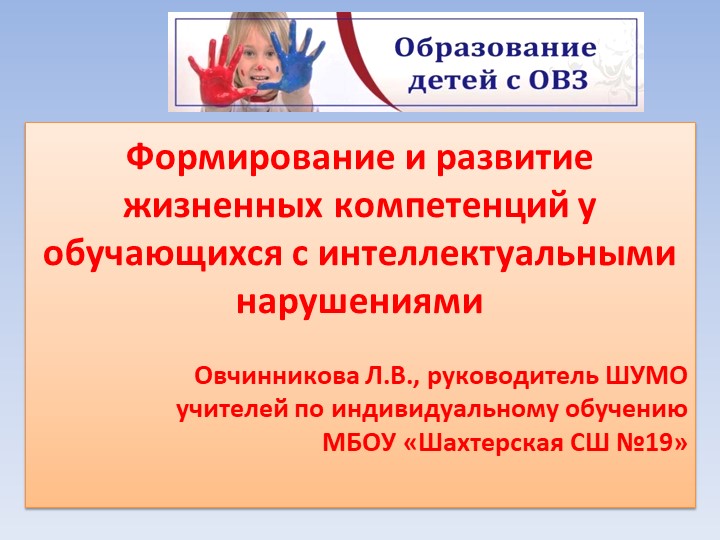 Образование детей с ОВЗ

Формирование и развитие жизненных компетенций у обучающихся с интеллектуальными нарушениями

Овчинникова Л.В., руководитель ШУМО учителей по индивидуальному обучению МБОУ «Шахтерская СШ №19»